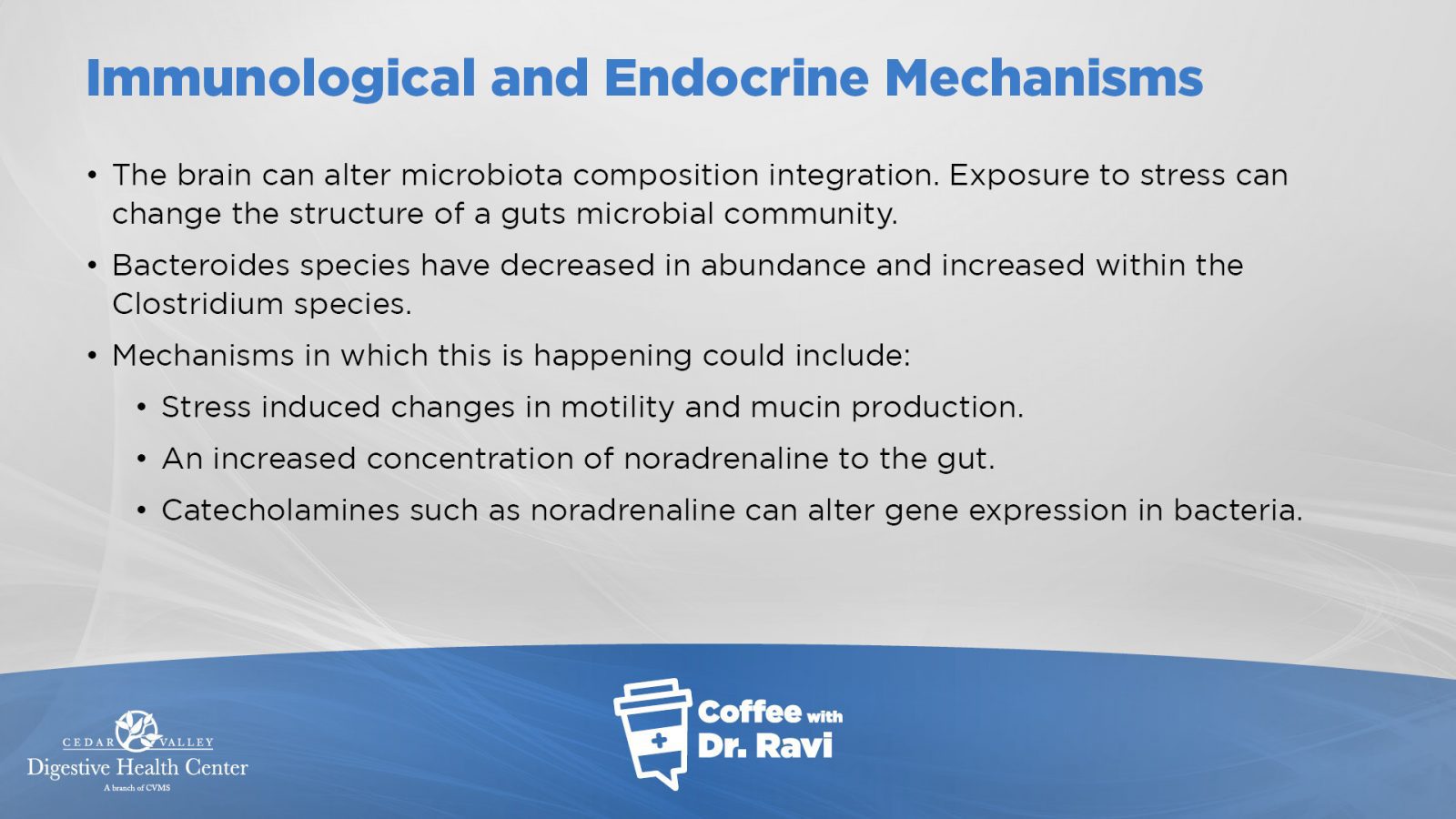 Immunological and Endocrine Mechanisms

• The brain can alter microbiota composition integration. Exposure to stress can change the structure of a guts microbial community.

• Bacteroides species have decreased in abundance and increased within the Clostridium species.

• Mechanisms in which this is happening could include:

• Stress induced changes in motility and mucin production.

• An increased concentration of noradrenaline to the gut.

• Catecholamines such as noradrenaline can alter gene expression in bacteria.

CEDAR VALLEY
Digestive Health Center
A branch of CVMS

Coffee with Dr. Ravi